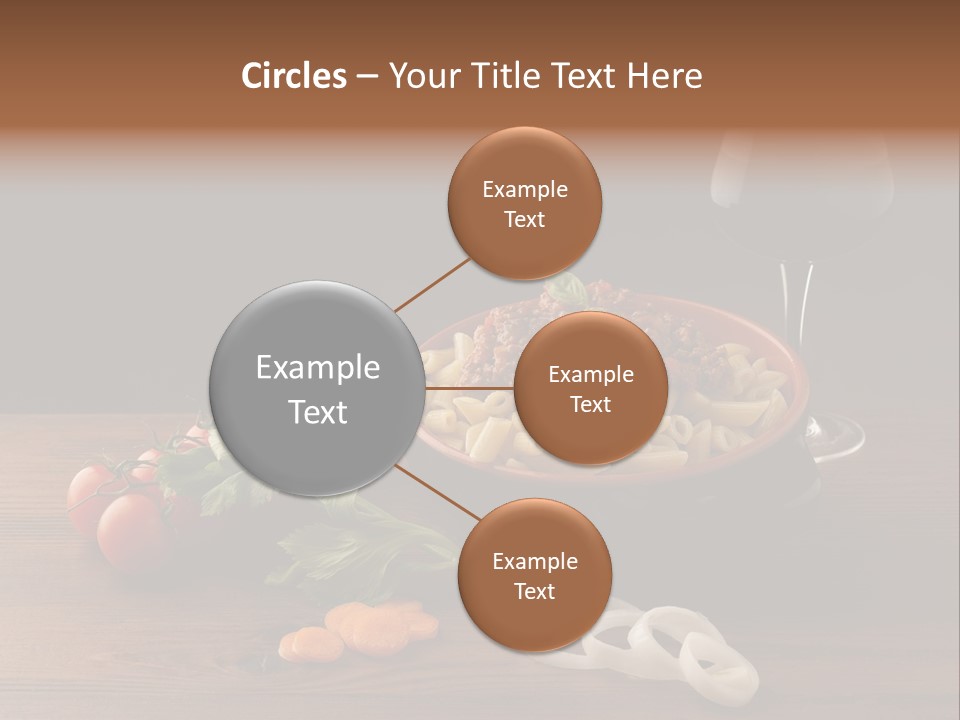 Circles – Your Title Text Here

Example Text

Example Text

Example Text

Example Text